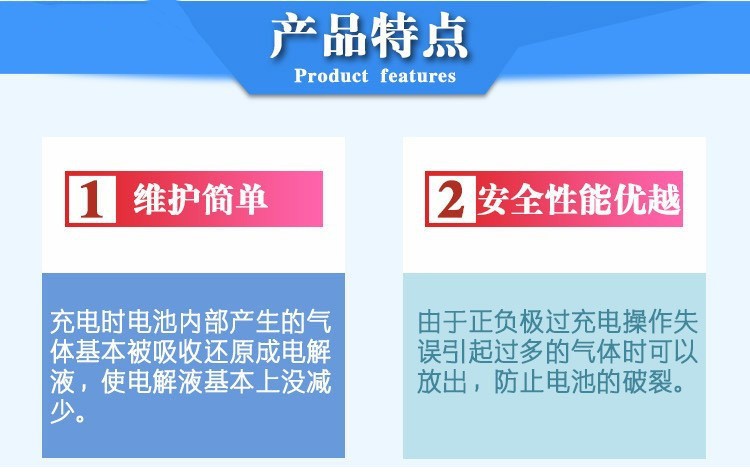 产品特点
Product features

1 维护简单

充电时电池内部产生的气体基本被吸收还原成电解液，使电解液基本上没减少。

2 安全性能优越

由于正负极过充电操作失误引起过多的气体时可以放出，防止电池的破裂。